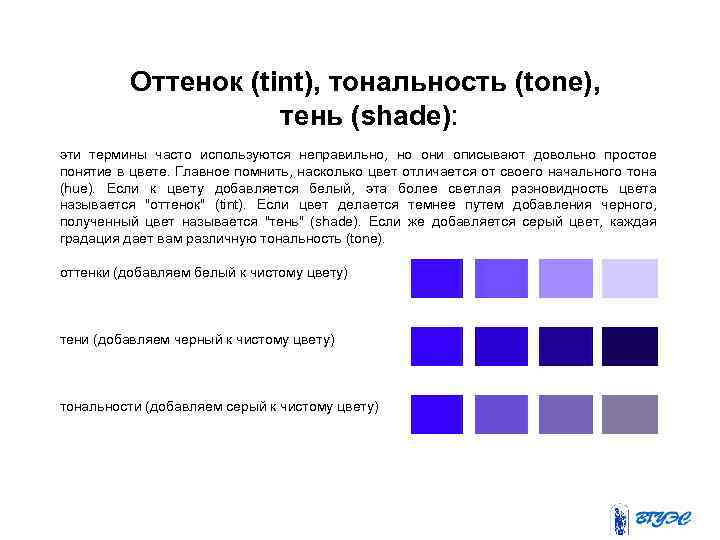 Оттенок (tint), тональность (tone), тень (shade):

эти термины часто используются неправильно, но они описывают довольно простое понятие в цвете. Главное помнить, насколько цвет отличается от своего начального тона (hue). Если к цвету добавляется белый, эта более светлая разновидность цвета называется "оттенок" (tint). Если цвет делается темнее путем добавления черного, полученный цвет называется "тень" (shade). Если же добавляется серый цвет, каждая градация дает вам различную тональность (tone).

оттенки (добавляем белый к чистому цвету)

тени (добавляем черный к чистому цвету)

тональности (добавляем серый к чистому цвету)

ВГУЭС